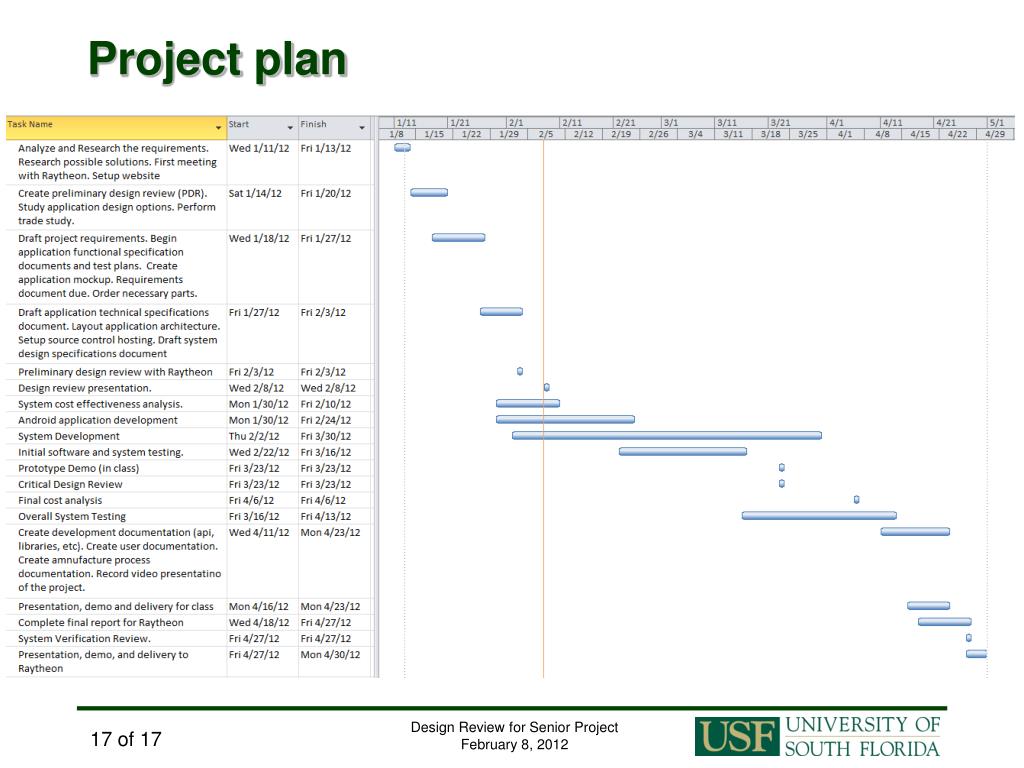 Project plan

| Task Name | Start | Finish |
|---|---|---|
| Analyze and Research the requirements. Research possible solutions. First meeting with Raytheon. Setup website | Wed 1/11/12 | Fri 1/13/12 |
| Create preliminary design review (PDR). Study application design options. Perform trade study. | Sat 1/14/12 | Fri 1/20/12 |
| Draft project requirements. Begin application functional specification documents and test plans. Create application mockup. Requirements document due. Order necessary parts. | Wed 1/18/12 | Fri 1/27/12 |
| Draft application technical specifications document. Layout application architecture. Setup source control hosting. Draft system design specifications document | Fri 1/27/12 | Fri 2/3/12 |
| Preliminary design review with Raytheon | Fri 2/3/12 | Fri 2/3/12 |
| Design review presentation. | Wed 2/8/12 | Wed 2/8/12 |
| System cost effectiveness analysis. | Mon 1/30/12 | Fri 2/10/12 |
| Android application development | Mon 1/30/12 | Fri 2/24/12 |
| System Development | Thu 2/2/12 | Fri 3/30/12 |
| Initial software and system testing. | Wed 2/22/12 | Fri 3/16/12 |
| Prototype Demo (in class) | Fri 3/23/12 | Fri 3/23/12 |
| Critical Design Review | Fri 3/23/12 | Fri 3/23/12 |
| Final cost analysis | Fri 4/6/12 | Fri 4/6/12 |
| Overall System Testing | Fri 3/16/12 | Fri 4/13/12 |
| Create development documentation (api, libraries, etc). Create user documentation. Create amnufacture process documentation. Record video presentatino of the project. | Wed 4/11/12 | Mon 4/23/12 |
| Presentation, demo and delivery for class | Mon 4/16/12 | Mon 4/23/12 |
| Complete final report for Raytheon | Wed 4/18/12 | Fri 4/27/12 |
| System Verification Review. | Fri 4/27/12 | Fri 4/27/12 |
| Presentation, demo, and delivery to Raytheon | Fri 4/27/12 | Mon 4/30/12 |

1/11 1/21 2/1 2/11 2/21 3/1 3/11 3/21 4/1 4/11 4/21 5/1
1/8 1/15 1/22 1/29 2/5 2/12 2/19 2/26 3/4 3/11 3/18 3/25 4/1 4/8 4/15 4/22 4/29

17 of 17

Design Review for Senior Project
February 8, 2012

USF UNIVERSITY OF SOUTH FLORIDA